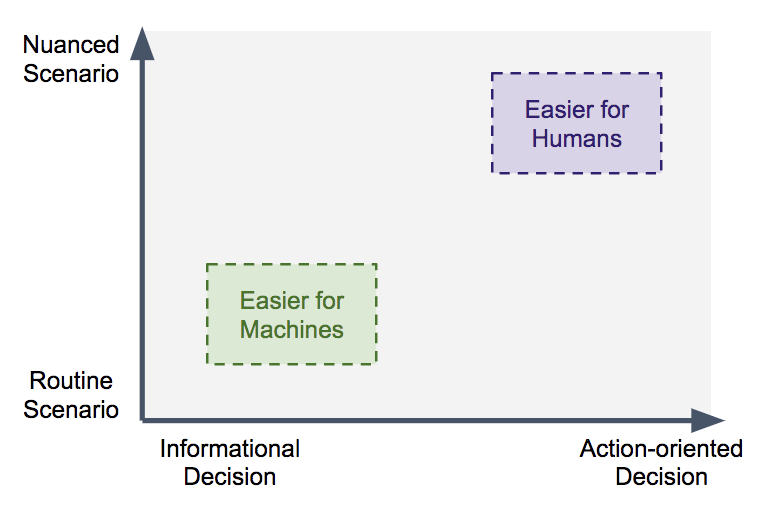 Nuanced Scenario

Easier for Humans

Easier for Machines

Routine Scenario

Informational Decision

Action-oriented Decision